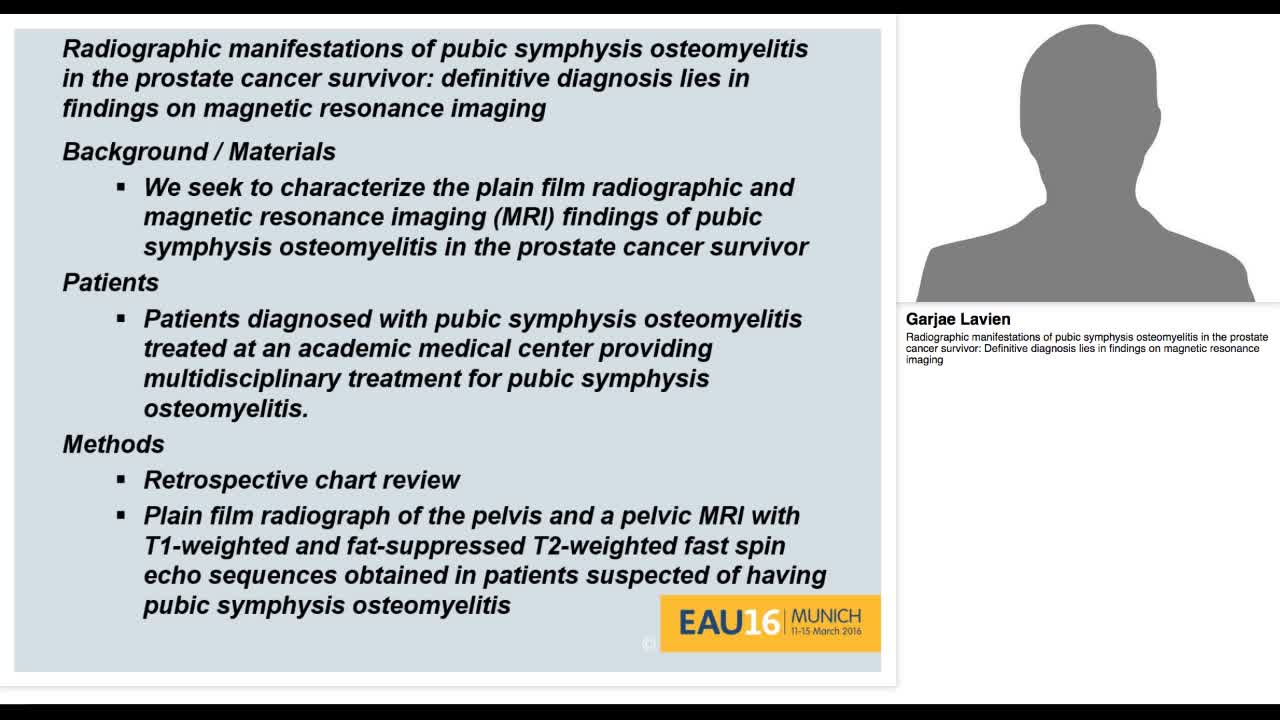 Radiographic manifestations of pubic symphysis osteomyelitis in the prostate cancer survivor: definitive diagnosis lies in findings on magnetic resonance imaging

Background / Materials

▪ We seek to characterize the plain film radiographic and magnetic resonance imaging (MRI) findings of pubic symphysis osteomyelitis in the prostate cancer survivor

Patients

▪ Patients diagnosed with pubic symphysis osteomyelitis treated at an academic medical center providing multidisciplinary treatment for pubic symphysis osteomyelitis.

Methods

▪ Retrospective chart review

▪ Plain film radiograph of the pelvis and a pelvic MRI with T1-weighted and fat-suppressed T2-weighted fast spin echo sequences obtained in patients suspected of having pubic symphysis osteomyelitis

©

EAU16 MUNICH 11-15 March 2016

Garjae Lavien

Radiographic manifestations of pubic symphysis osteomyelitis in the prostate cancer survivor: Definitive diagnosis lies in findings on magnetic resonance imaging